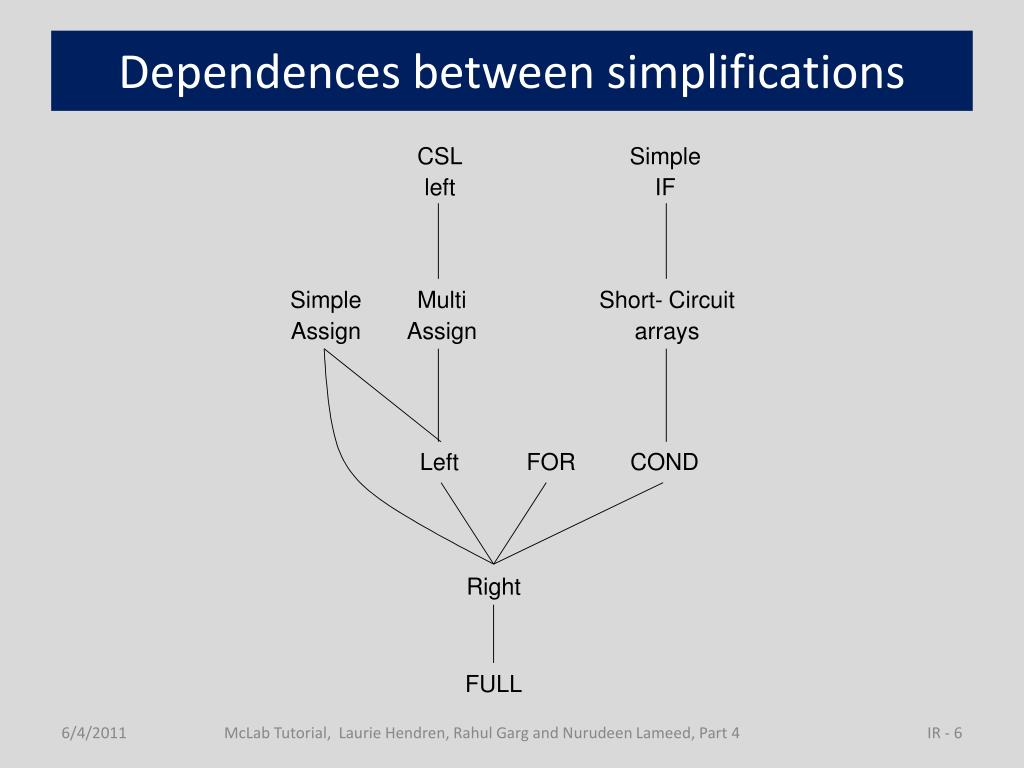 Dependences between simplifications

CSL left

Simple IF

Simple Assign

Multi Assign

Short- Circuit arrays

Left

FOR

COND

Right

FULL

6/4/2011

McLab Tutorial, Laurie Hendren, Rahul Garg and Nurudeen Lameed, Part 4

IR - 6